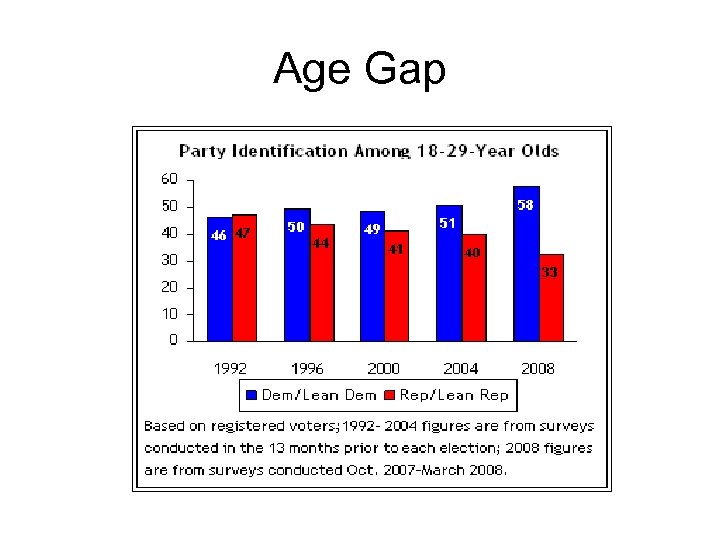 Age Gap

Party Identification Among 18-29-Year Olds

60
50
40
30
20
10
0

46 47
50 44
49 41
51 40
58 33

1992 1996 2000 2004 2008

Dem/Lean Dem Rep/Lean Rep

Based on registered voters; 1992- 2004 figures are from surveys conducted in the 13 months prior to each election; 2008 figures are from surveys conducted Oct. 2007-March 2008.